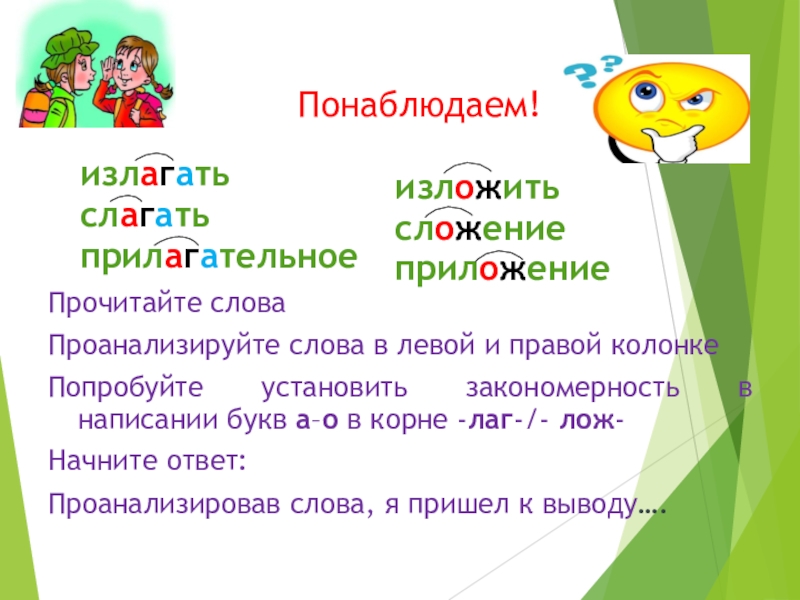 Понаблюдаем!

излагать
слагать
прилагательное

изложить
сложение
приложение

Прочитайте слова

Проанализируйте слова в левой и правой колонке

Попробуйте установить закономерность в написании букв а–о в корне -лаг-/- лож-

Начните ответ:

Проанализировав слова, я пришел к выводу….